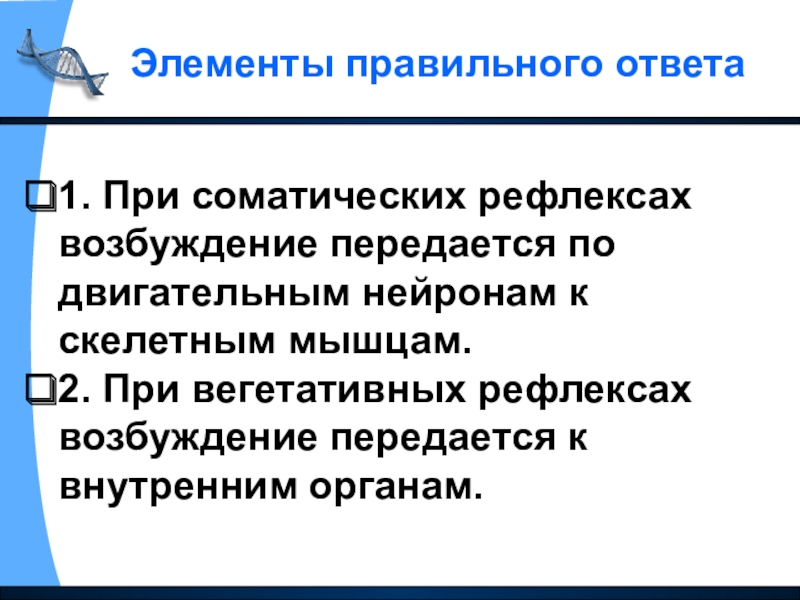 Элементы правильного ответа

1. При соматических рефлексах возбуждение передается по двигательным нейронам к скелетным мышцам.

2. При вегетативных рефлексах возбуждение передается к внутренним органам.